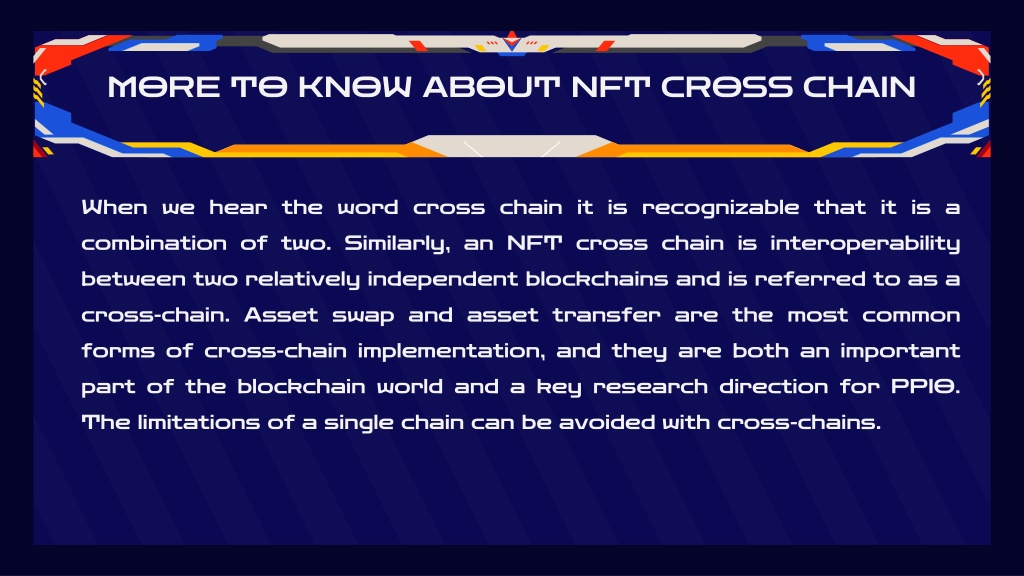 MORE TO KNOW ABOUT NFT CROSS CHAIN

When we hear the word cross chain it is recognizable that it is a combination of two. Similarly, an NFT cross chain is interoperability between two relatively independent blockchains and is referred to as a cross-chain. Asset swap and asset transfer are the most common forms of cross-chain implementation, and they are both an important part of the blockchain world and a key research direction for PPIO. The limitations of a single chain can be avoided with cross-chains.